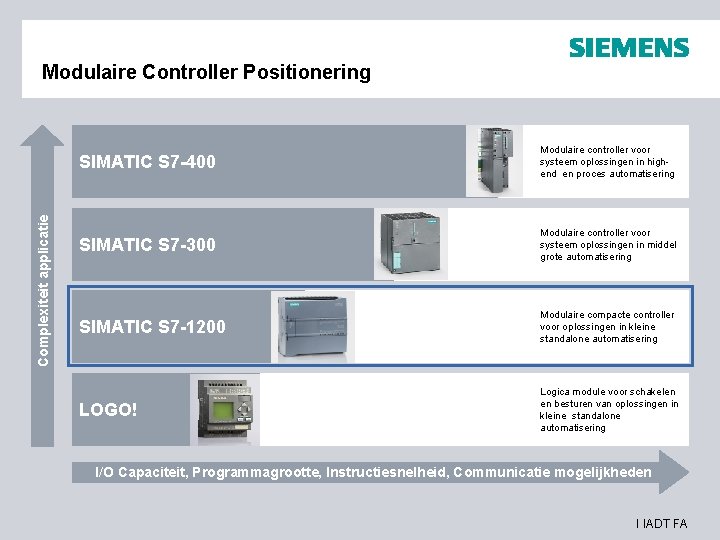 SIEMENS

Modulaire Controller Positionering

Complexiteit applicatie

SIMATIC S7-400

Modulaire controller voor systeem oplossingen in high-end en proces automatisering

SIMATIC S7-300

Modulaire controller voor systeem oplossingen in middel grote automatisering

SIMATIC S7-1200

Modulaire compacte controller voor oplossingen in kleine standalone automatisering

LOGO!

Logica module voor schakelen en besturen van oplossingen in kleine standalone automatisering

I/O Capaciteit, Programmagrootte, Instructiesnelheid, Communicatie mogelijkheden

I IADT FA